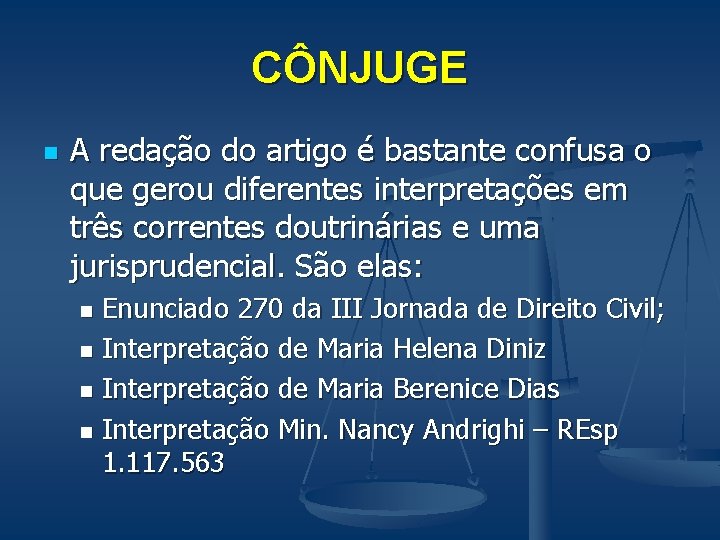 CÔNJUGE

A redação do artigo é bastante confusa o que gerou diferentes interpretações em três correntes doutrinárias e uma jurisprudencial. São elas:

Enunciado 270 da III Jornada de Direito Civil;

Interpretação de Maria Helena Diniz

Interpretação de Maria Berenice Dias

Interpretação Min. Nancy Andrighi – REsp 1.117.563